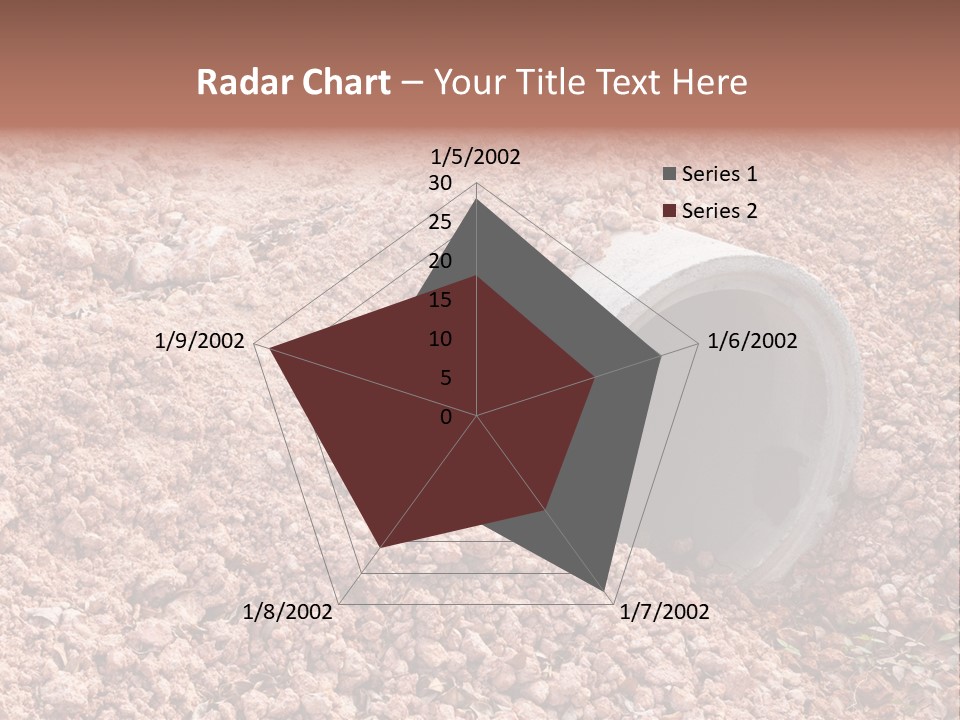 Radar Chart – Your Title Text Here

1/5/2002
30
25
20
15
10
5
0
1/6/2002
1/7/2002
1/8/2002
1/9/2002

Series 1
Series 2